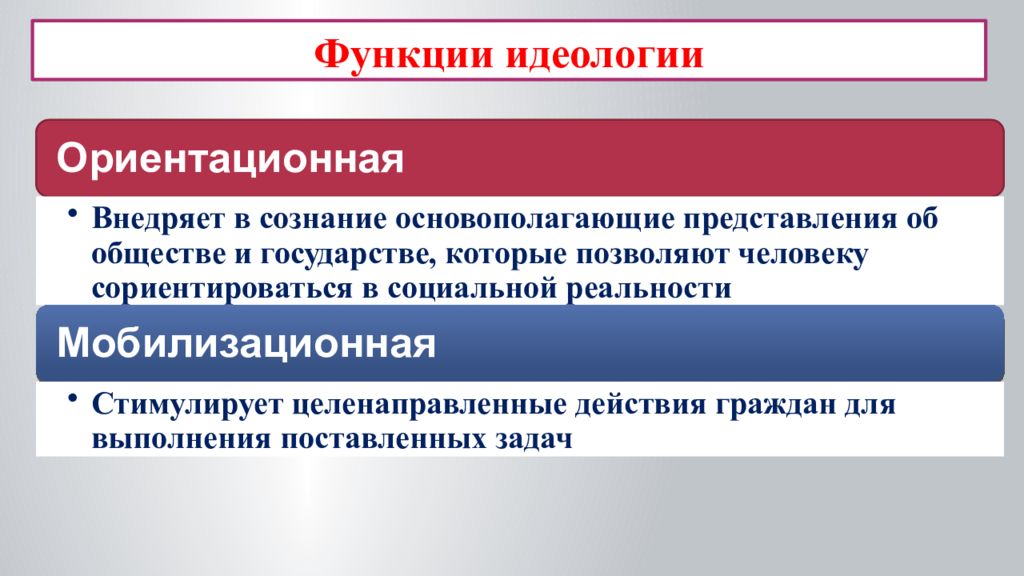 Функции идеологии

Ориентационная

• Внедряет в сознание основополагающие представления об обществе и государстве, которые позволяют человеку сориентироваться в социальной реальности

Мобилизационная

• Стимулирует целенаправленные действия граждан для выполнения поставленных задач